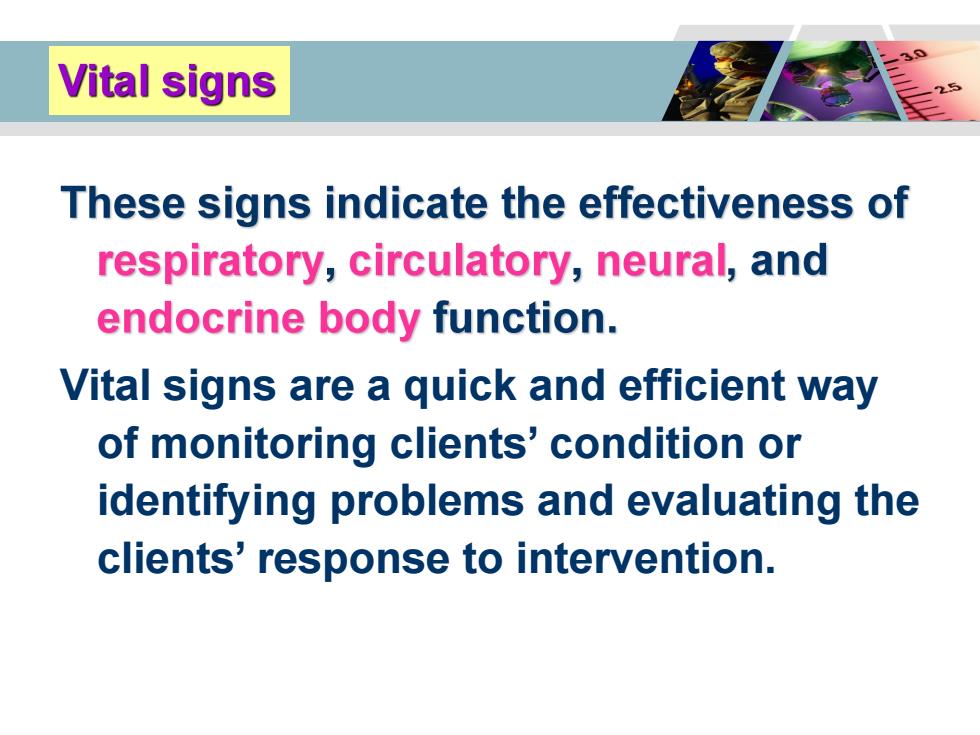 Vital signs

3.0
2.5

These signs indicate the effectiveness of respiratory, circulatory, neural, and endocrine body function.

Vital signs are a quick and efficient way of monitoring clients’ condition or identifying problems and evaluating the clients’ response to intervention.